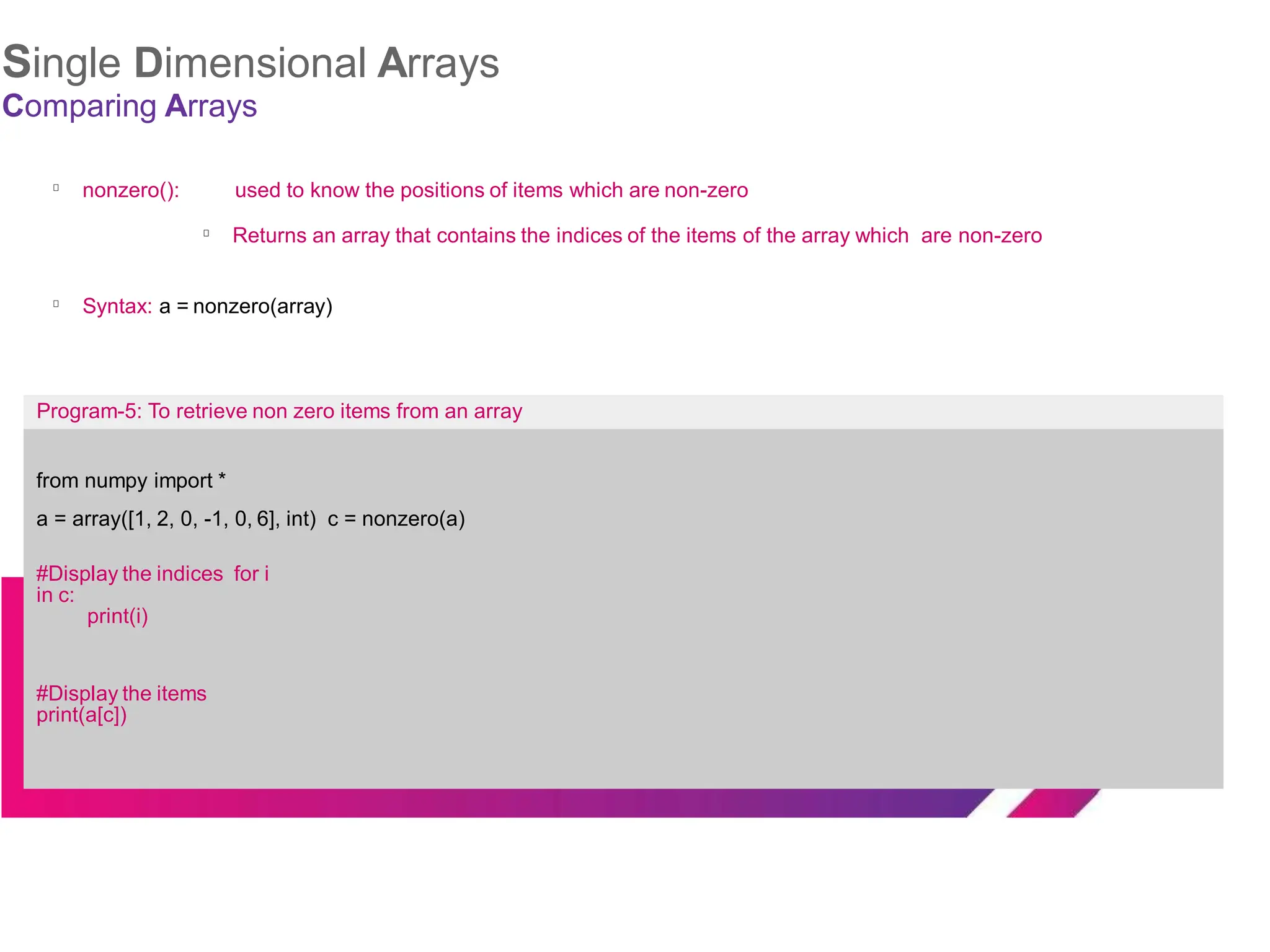 Single Dimensional Arrays
Comparing Arrays

nonzero(): used to know the positions of items which are non-zero

Returns an array that contains the indices of the items of the array which are non-zero

Syntax: a = nonzero(array)

Program-5: To retrieve non zero items from an array

from numpy import *

a = array([1, 2, 0, -1, 0, 6], int) c = nonzero(a)

#Display the indices for i
in c:
print(i)

#Display the items
print(a[c])